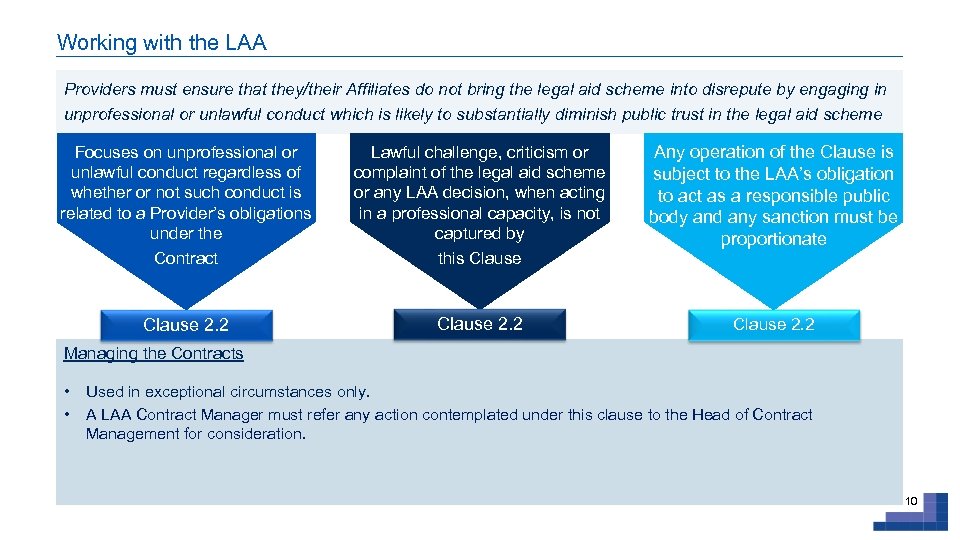 Working with the LAA

Providers must ensure that they/their Affiliates do not bring the legal aid scheme into disrepute by engaging in unprofessional or unlawful conduct which is likely to substantially diminish public trust in the legal aid scheme

Focuses on unprofessional or unlawful conduct regardless of whether or not such conduct is related to a Provider's obligations under the Contract

Clause 2.2

Lawful challenge, criticism or complaint of the legal aid scheme or any LAA decision, when acting in a professional capacity, is not captured by this Clause

Clause 2.2

Any operation of the Clause is subject to the LAA's obligation to act as a responsible public body and any sanction must be proportionate

Clause 2.2

Managing the Contracts

• Used in exceptional circumstances only.
• A LAA Contract Manager must refer any action contemplated under this clause to the Head of Contract Management for consideration.

10